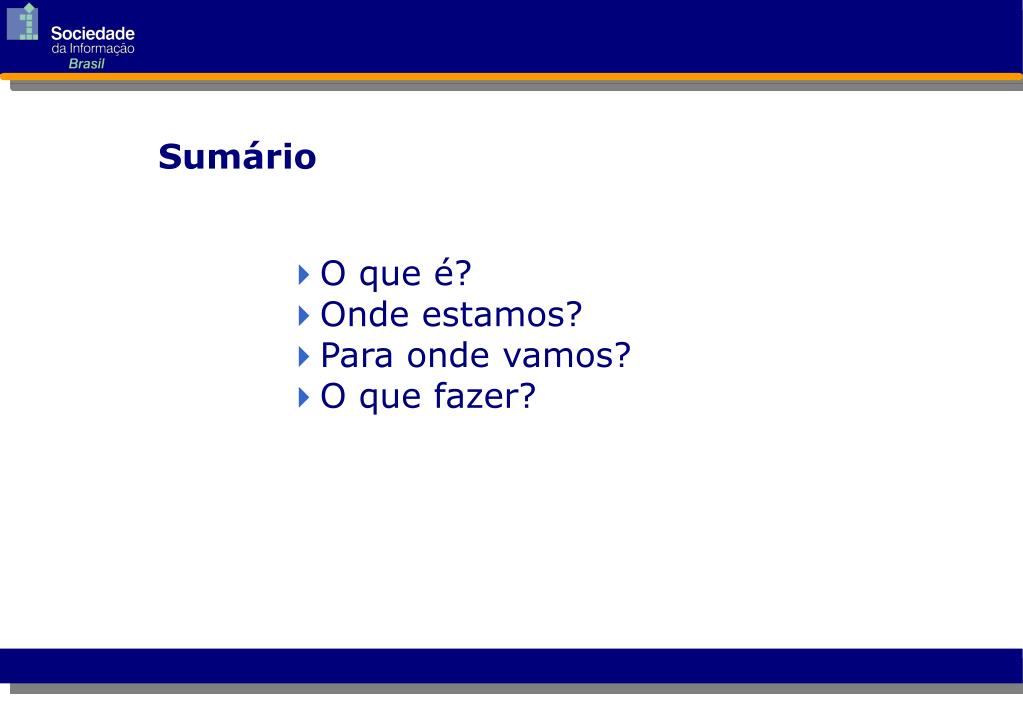 Sociedade
da Informação
Brasil

Sumário

O que é?
Onde estamos?
Para onde vamos?
O que fazer?